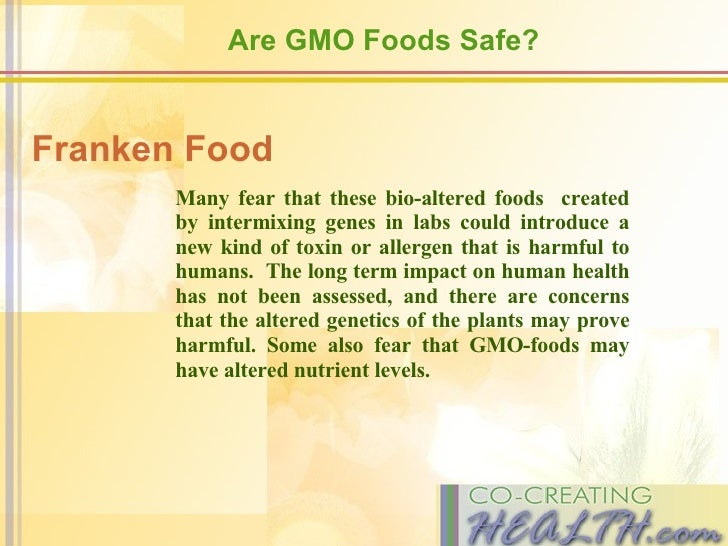 Are GMO Foods Safe?

Franken Food

Many fear that these bio-altered foods  created by intermixing genes in labs could introduce a new kind of toxin or allergen that is harmful to humans.  The long term impact on human health has not been assessed, and there are concerns that the altered genetics of the plants may prove harmful. Some also fear that GMO-foods may have altered nutrient levels.

CO-CREATING
HEALTH.com